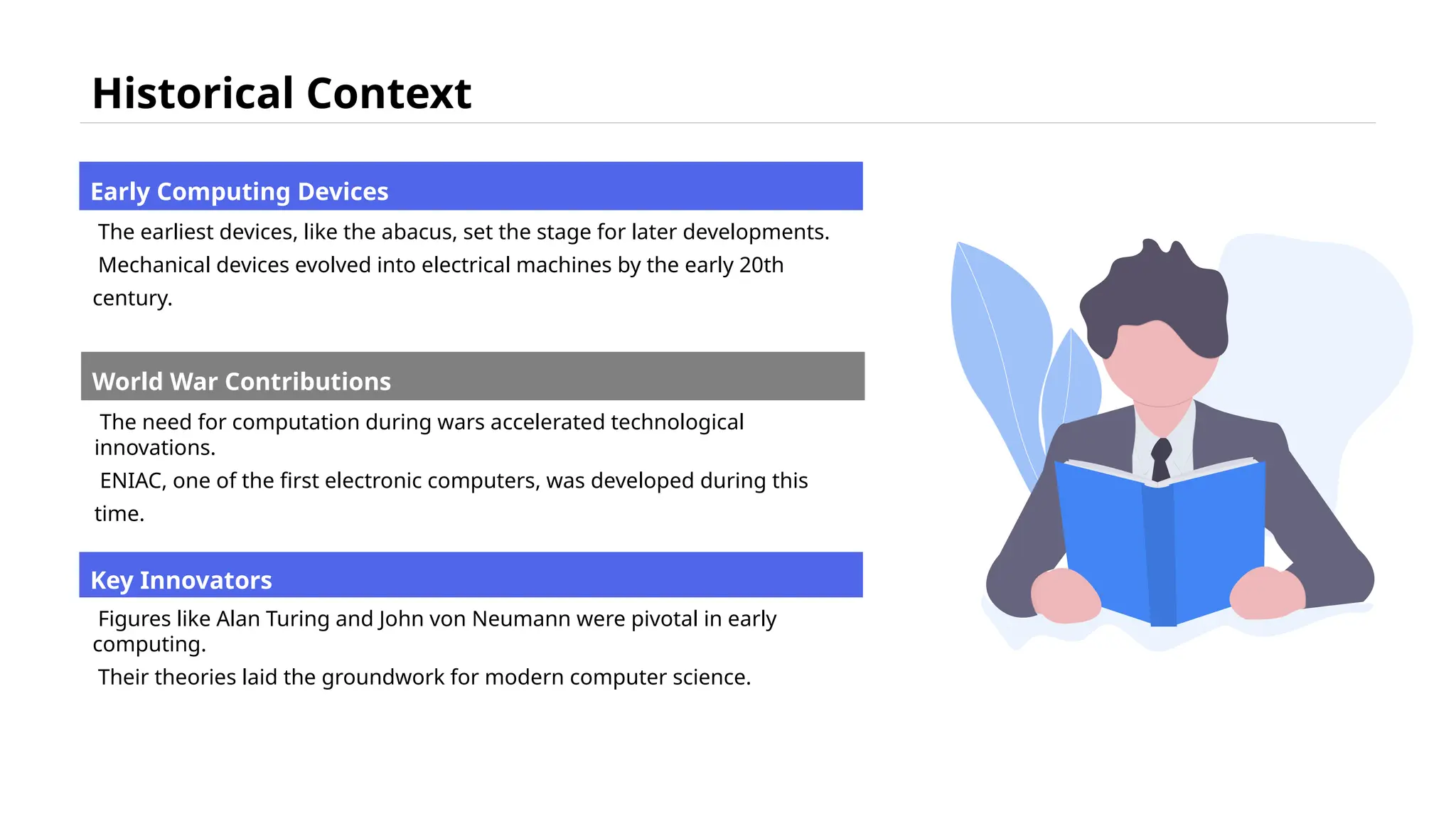 Historical Context

Early Computing Devices

The earliest devices, like the abacus, set the stage for later developments.

Mechanical devices evolved into electrical machines by the early 20th century.

World War Contributions

The need for computation during wars accelerated technological innovations.

ENIAC, one of the first electronic computers, was developed during this time.

Key Innovators

Figures like Alan Turing and John von Neumann were pivotal in early computing.

Their theories laid the groundwork for modern computer science.